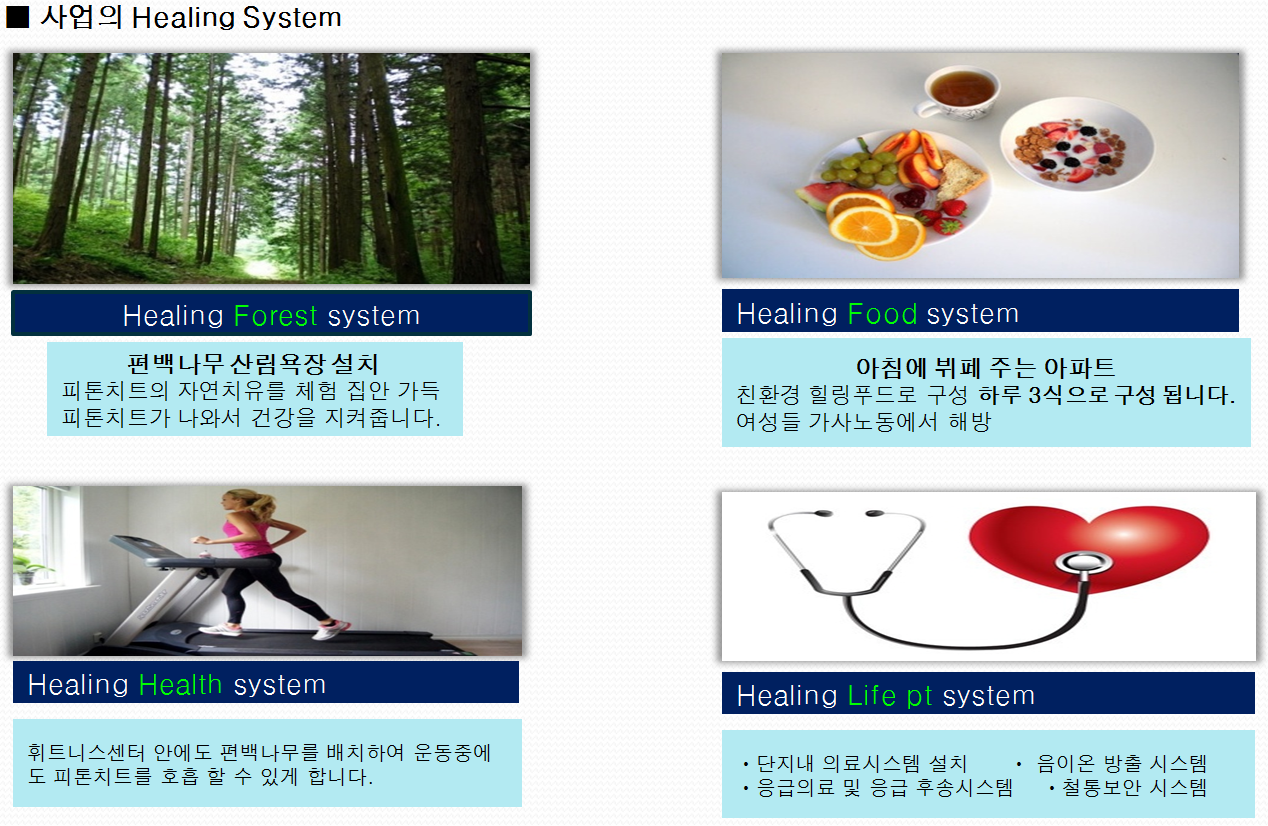 ■ 사업의 Healing System

Healing Forest system

편백나무 산림욕장 설치
피톤치트의 자연치유를 체험 집안 가득 피톤치트가 나와서 건강을 지켜줍니다.

Healing Food system

아침에 뷔페 주는 아파트
친환경 힐링푸드로 구성 하루 3식으로 구성 됩니다.
여성들 가사노동에서 해방

Healing Health system

휘트니스센터 안에도 편백나무를 배치하여 운동중에도 피톤치트를 호흡 할 수 있게 합니다.

Healing Life pt system

• 단지내 의료시스템 설치 • 음이온 방출 시스템
• 응급의료 및 응급 후송시스템 • 철통보안 시스템